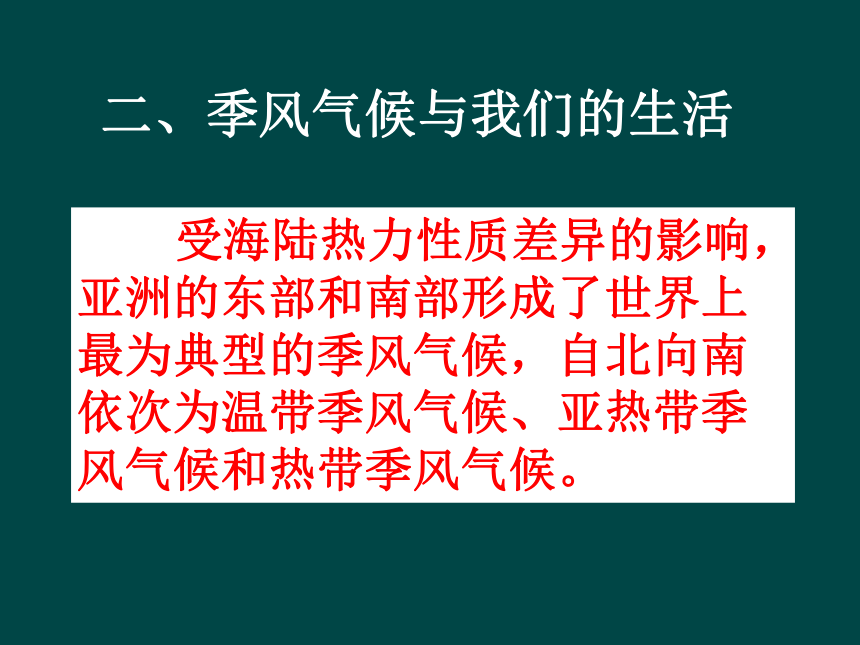 二、季风气候与我们的生活

受海陆热力性质差异的影响，亚洲的东部和南部形成了世界上最为典型的季风气候，自北向南依次为温带季风气候、亚热带季风气候和热带季风气候。